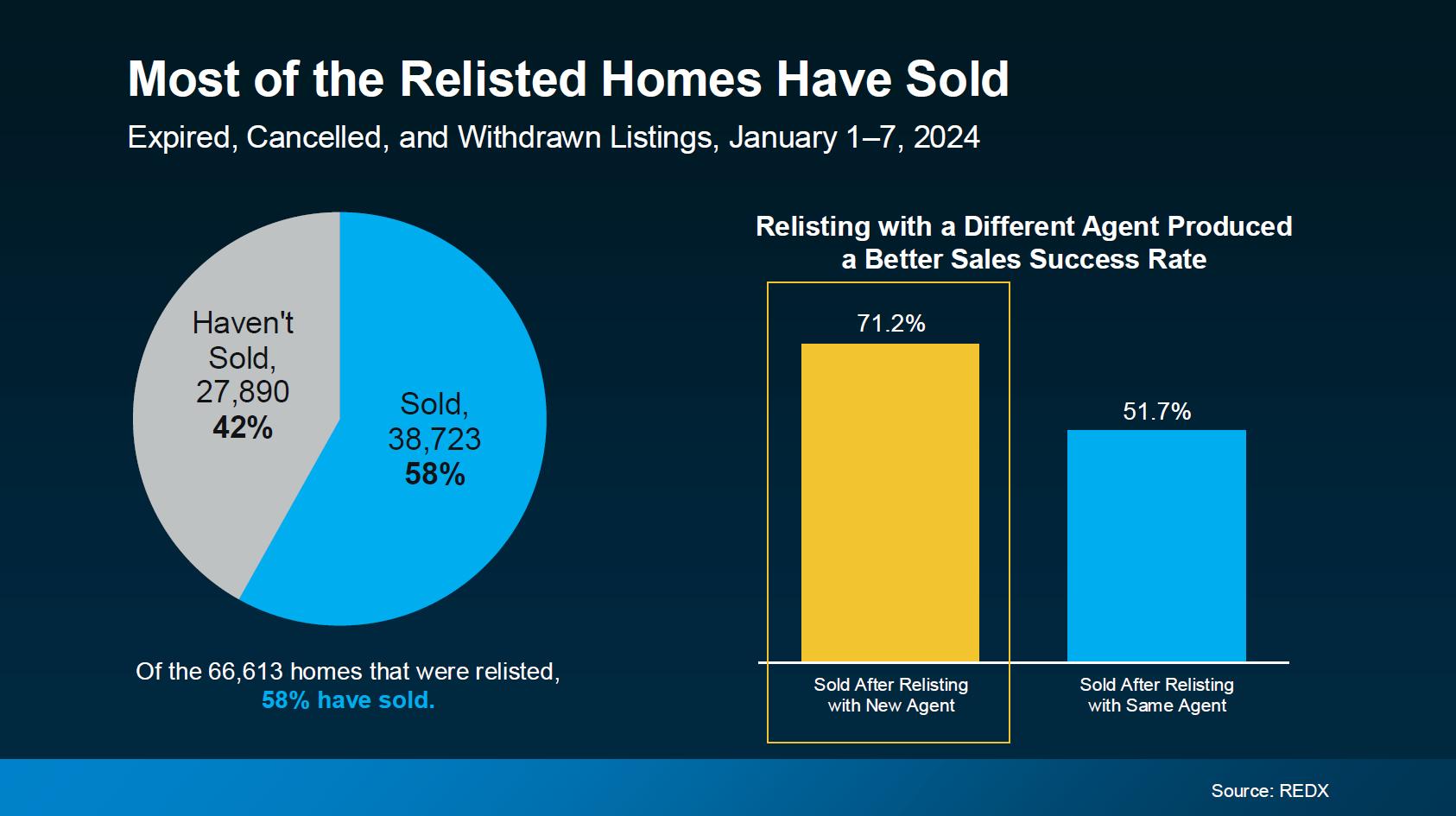 Most of the Relisted Homes Have Sold

Expired, Cancelled, and Withdrawn Listings, January 1–7, 2024

Haven't Sold, 27,890 42%

Sold, 38,723 58%

Of the 66,613 homes that were relisted, 58% have sold.

Relisting with a Different Agent Produced a Better Sales Success Rate

71.2%

51.7%

Sold After Relisting with New Agent

Sold After Relisting with Same Agent

Source: REDX